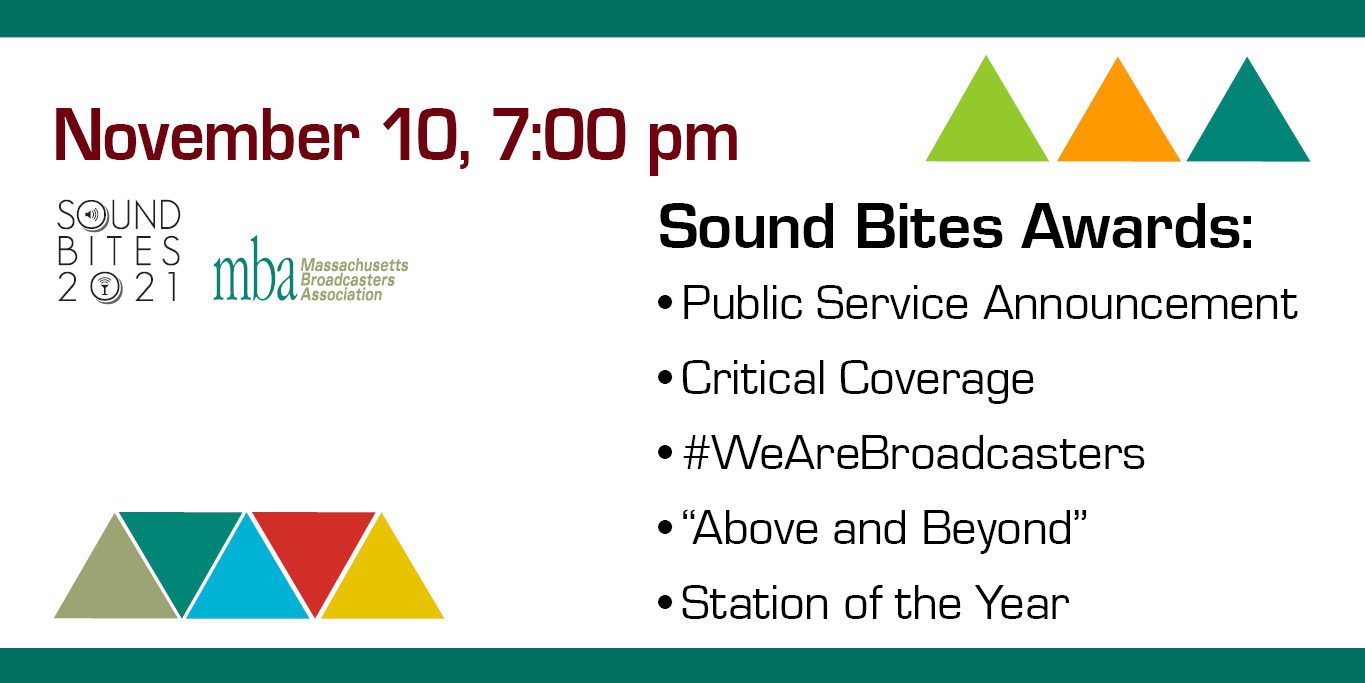 November 10, 7:00 pm

SOUND BITES 2021

mba Massachusetts Broadcasters Association

Sound Bites Awards:

• Public Service Announcement

• Critical Coverage

• #WeAreBroadcasters

• “Above and Beyond”

• Station of the Year